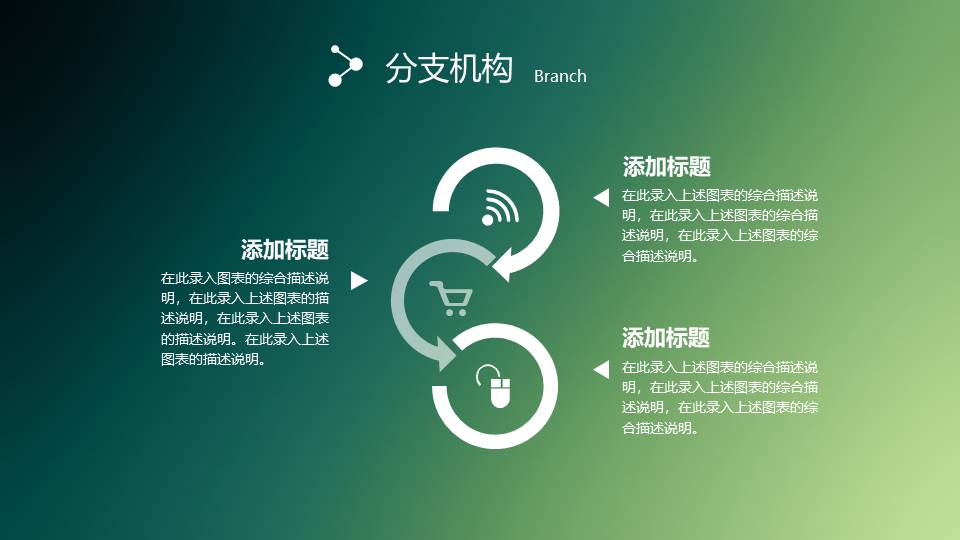 分支机构 Branch

添加标题
在此录入上述图表的综合描述说明，在此录入上述图表的综合描述说明，在此录入上述图表的综合描述说明。

添加标题
在此录入图表的综合描述说明，在此录入上述图表的描述说明，在此录入上述图表的描述说明。在此录入上述图表的描述说明。

添加标题
在此录入上述图表的综合描述说明，在此录入上述图表的综合描述说明，在此录入上述图表的综合描述说明。